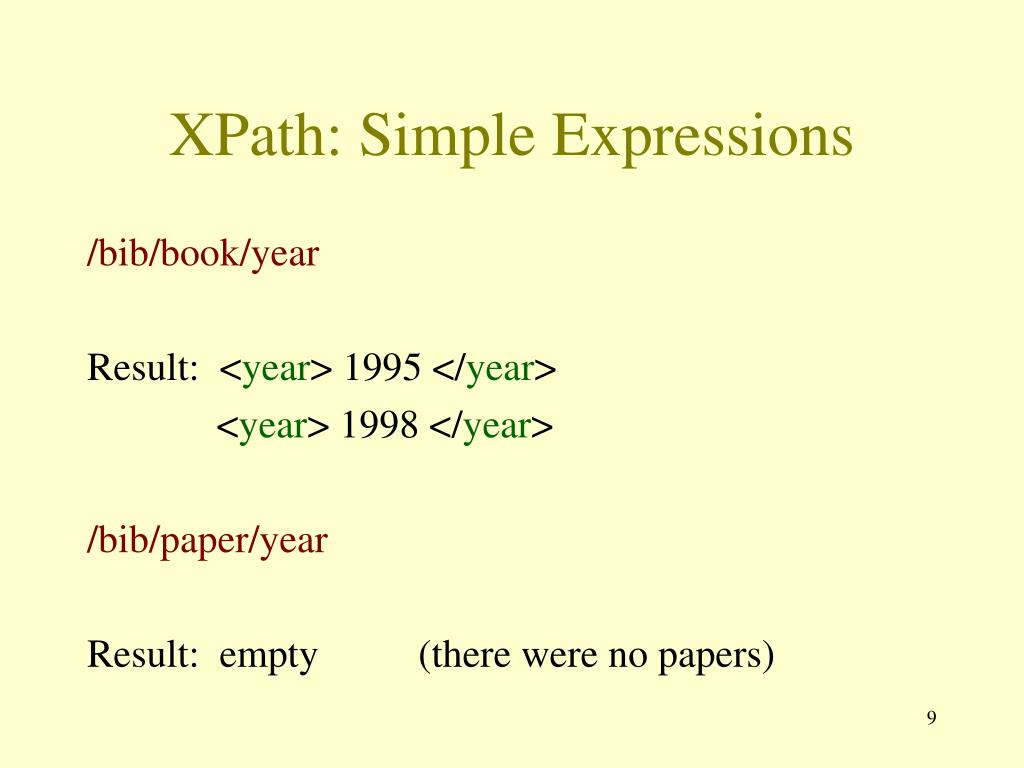 XPath: Simple Expressions

/bib/book/year

Result: <year> 1995 </year>
<year> 1998 </year>

/bib/paper/year

Result: empty (there were no papers)

9